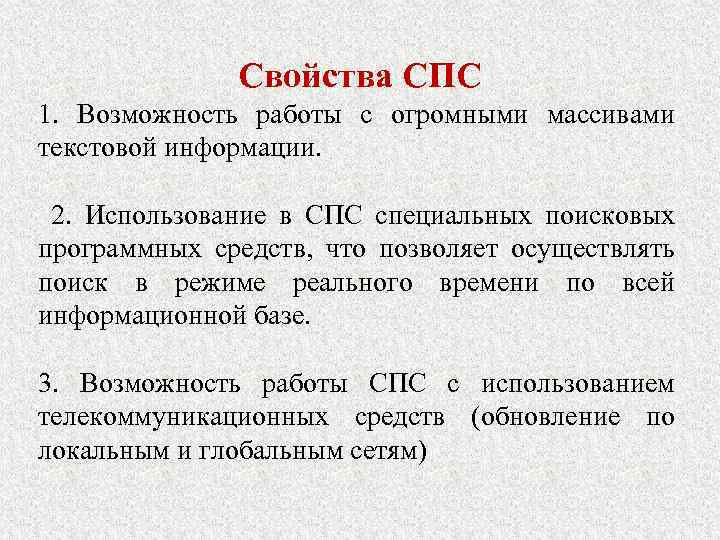 Свойства СПС

1. Возможность работы с огромными массивами текстовой информации.

2. Использование в СПС специальных поисковых программных средств, что позволяет осуществлять поиск в режиме реального времени по всей информационной базе.

3. Возможность работы СПС с использованием телекоммуникационных средств (обновление по локальным и глобальным сетям)